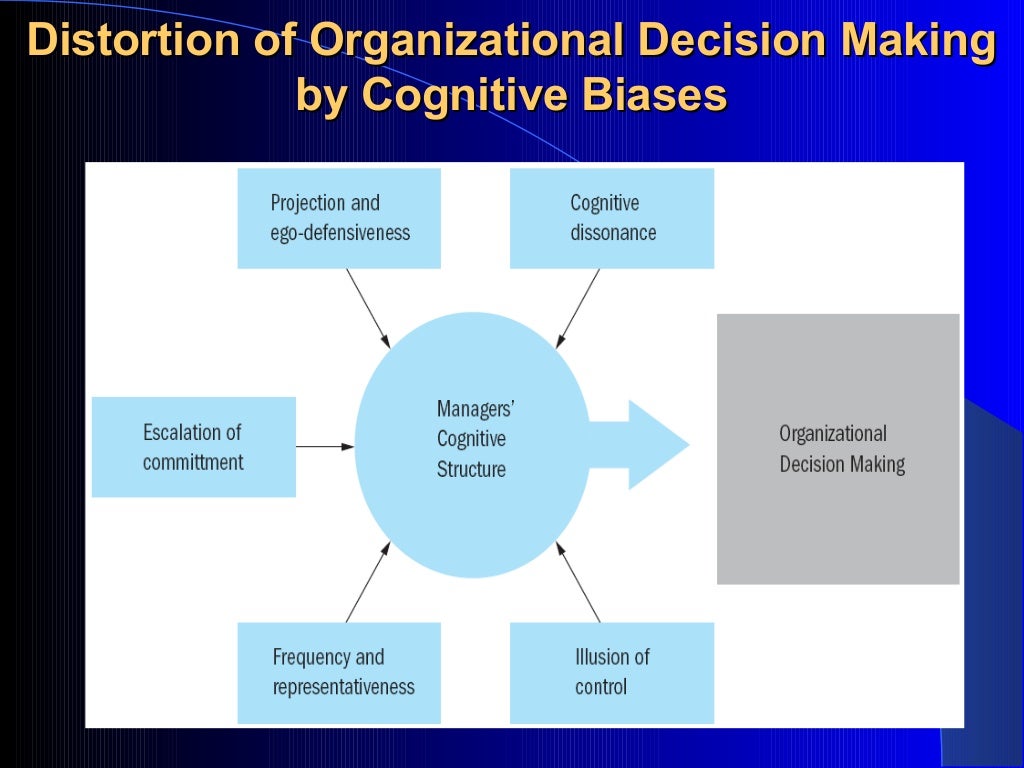 Distortion of Organizational Decision Making by Cognitive Biases

Projection and ego-defensiveness

Cognitive dissonance

Escalation of committment

Managers' Cognitive Structure

Organizational Decision Making

Frequency and representativeness

Illusion of control